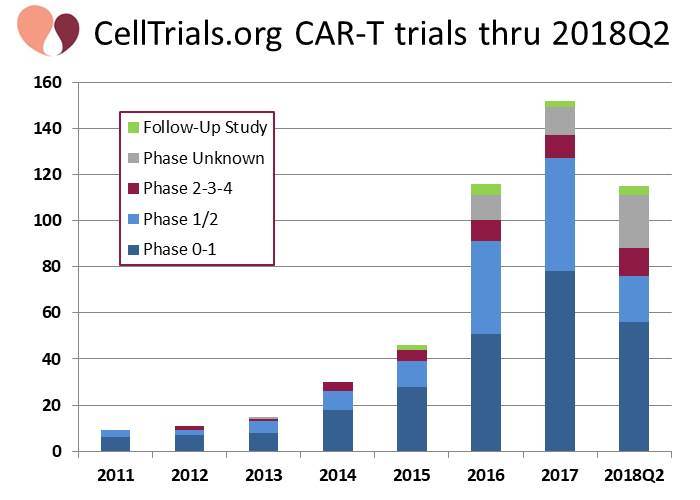 CellTrials.org CAR-T trials thru 2018Q2

160
140
120
100
80
60
40
20
0

Follow-Up Study
Phase Unknown
Phase 2-3-4
Phase 1/2
Phase 0-1

2011 2012 2013 2014 2015 2016 2017 2018Q2